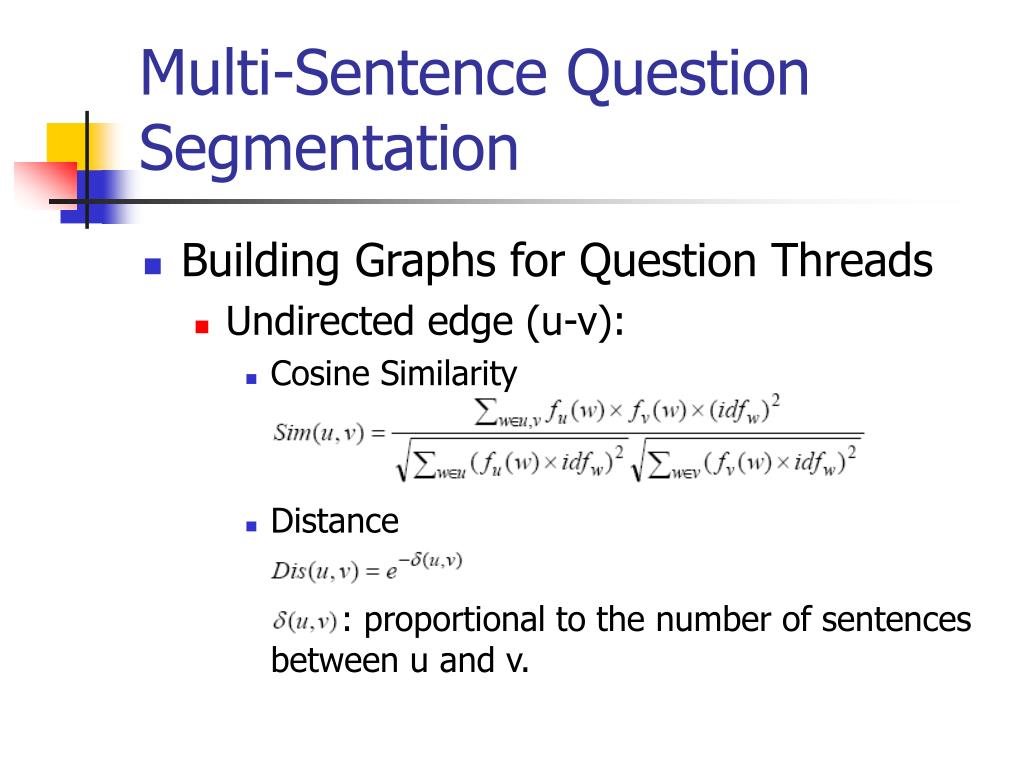 Multi-Sentence Question Segmentation

Building Graphs for Question Threads

Undirected edge (u-v):

Cosine Similarity

$Sim(u,v) = \frac{\sum_{w \in u,v} f_u(w) \times f_v(w) \times (idf_w)^2}{\sqrt{\sum_{w \in u} (f_u(w) \times idf_w)^2} \sqrt{\sum_{w \in v} (f_v(w) \times idf_w)^2}}$

Distance

$Dis(u,v) = e^{-\delta(u,v)}$

$\delta(u,v)$: proportional to the number of sentences between u and v.